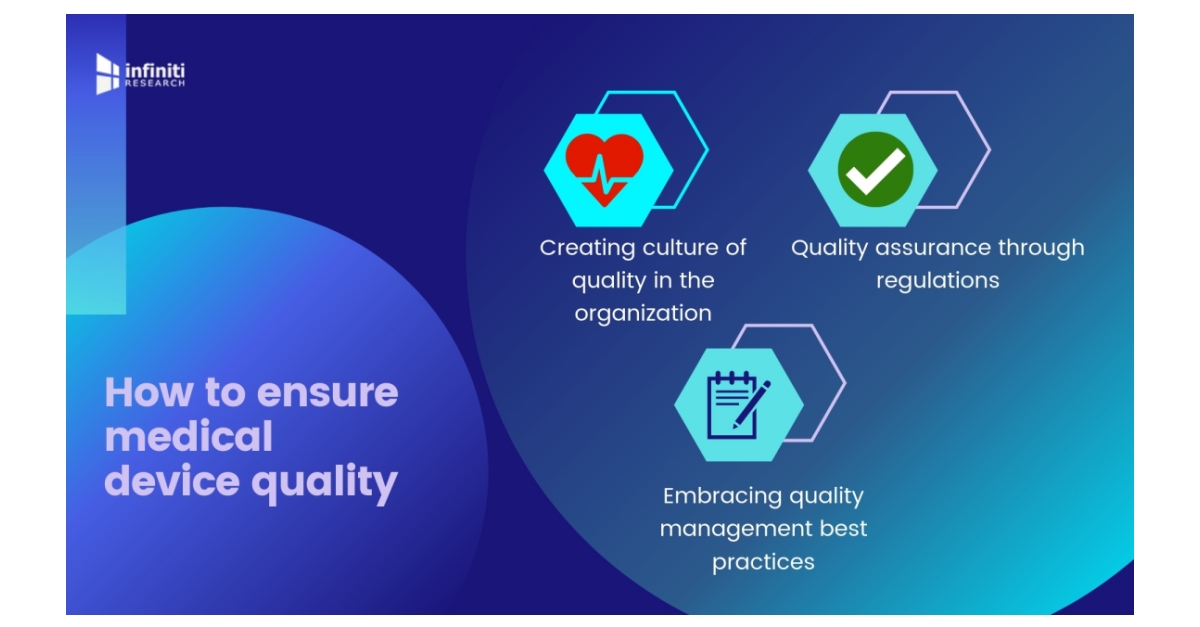 infiniti RESEARCH

How to ensure medical device quality

Creating culture of quality in the organization

Quality assurance through regulations

Embracing quality management best practices